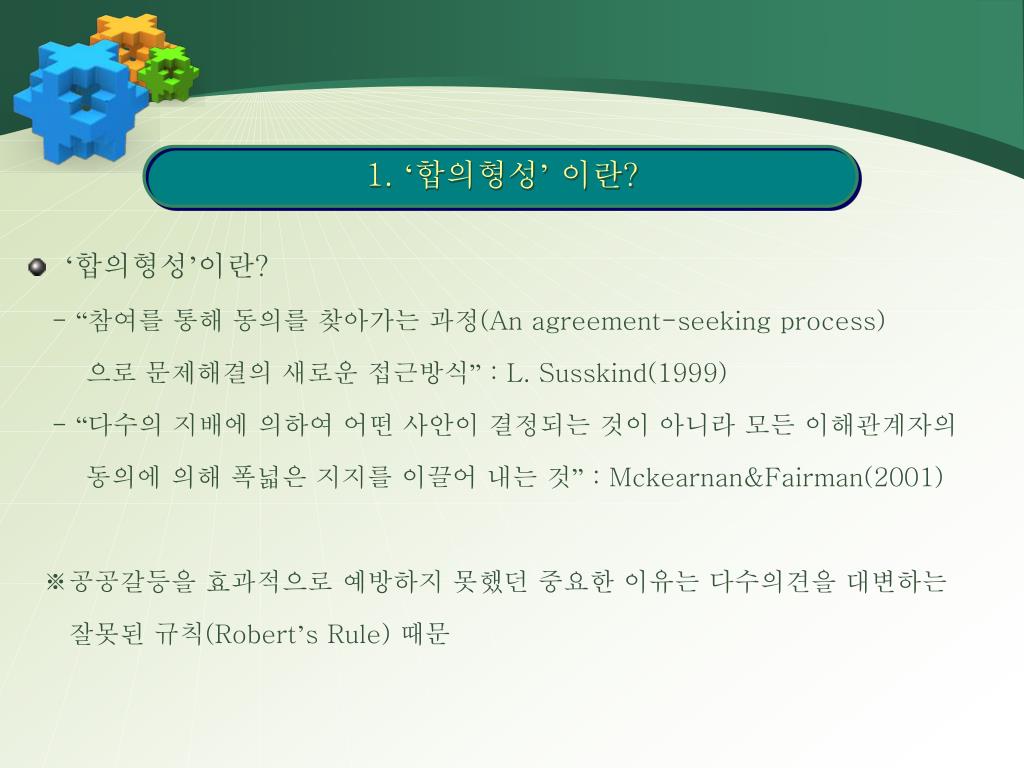 1. ‘합의형성’ 이란?

‘합의형성’이란?

- “참여를 통해 동의를 찾아가는 과정(An agreement-seeking process) 으로 문제해결의 새로운 접근방식” : L. Susskind(1999)

- “다수의 지배에 의하여 어떤 사안이 결정되는 것이 아니라 모든 이해관계자의 동의에 의해 폭넓은 지지를 이끌어 내는 것” : Mckearnan&Fairman(2001)

※공공갈등을 효과적으로 예방하지 못했던 중요한 이유는 다수의견을 대변하는 잘못된 규칙(Robert’s Rule) 때문